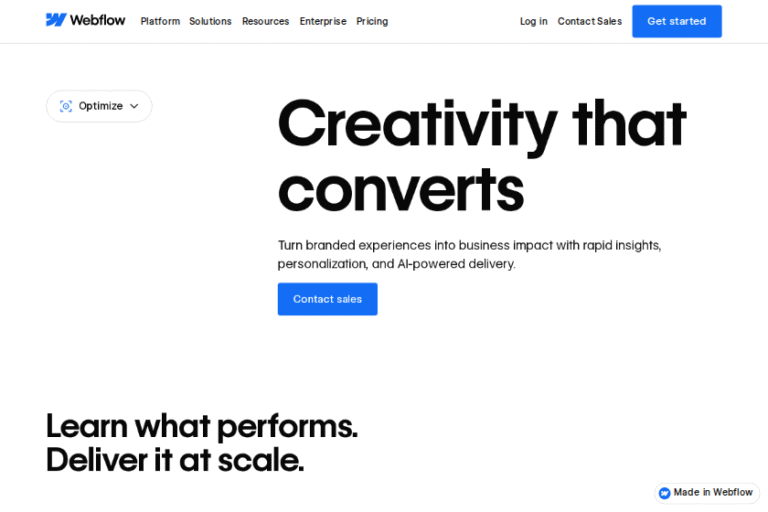 Webflow Platform Solutions Resources Enterprise Pricing Log in Contact Sales Get started

Optimize

Creativity that converts

Turn branded experiences into business impact with rapid insights, personalization, and AI-powered delivery.

Contact sales

Learn what performs. Deliver it at scale.

Made in Webflow